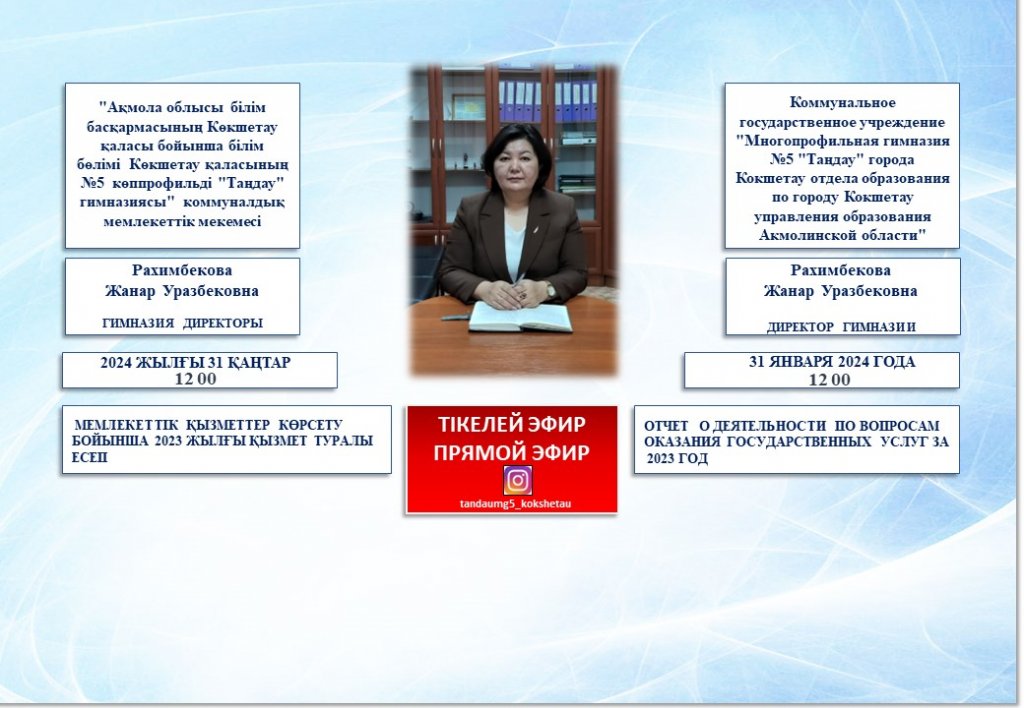 "Ақмола облысы білім басқармасының Көкшетау қаласы бойынша білім бөлімі Көкшетау қаласының №5 көппрофильді "Таңдау" гимназиясы" коммуналдық мемлекеттік мекемесі

Рахимбекова Жанар Уразбековна

ГИМНАЗИЯ ДИРЕКТОРЫ

2024 ЖЫЛҒЫ 31 ҚАҢТАР 12 00

МЕМЛЕКЕТТІК ҚЫЗМЕТТЕР КӨРСЕТУ БОЙЫНША 2023 ЖЫЛҒЫ ҚЫЗМЕТ ТУРАЛЫ ЕСЕП

ТІКЕЛЕЙ ЭФИР
ПРЯМОЙ ЭФИР
tandaumg5_kokshetau

Коммунальное государственное учреждение "Многопрофильная гимназия №5 "Таңдау" города Кокшетау отдела образования по городу Кокшетау управления образования Акмолинской области"

Рахимбекова Жанар Уразбековна

ДИРЕКТОР ГИМНАЗИИ

31 ЯНВАРЯ 2024 ГОДА 12 00

ОТЧЕТ О ДЕЯТЕЛЬНОСТИ ПО ВОПРОСАМ ОКАЗАНИЯ ГОСУДАРСТВЕННЫХ УСЛУГ ЗА 2023 ГОД